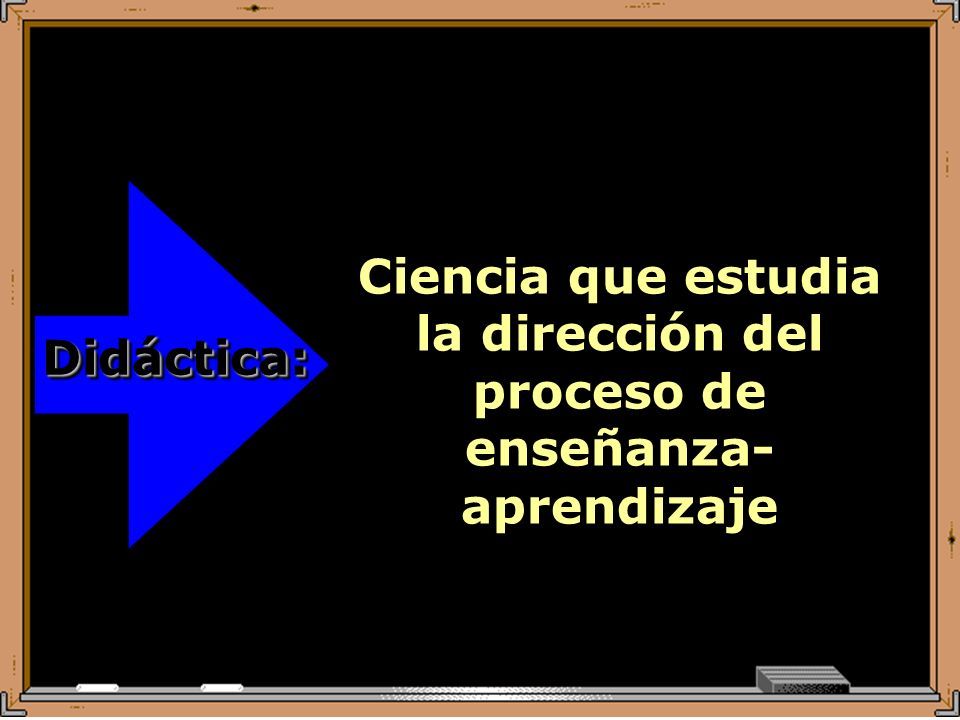 Didáctica:

Ciencia que estudia la dirección del proceso de enseñanza-aprendizaje